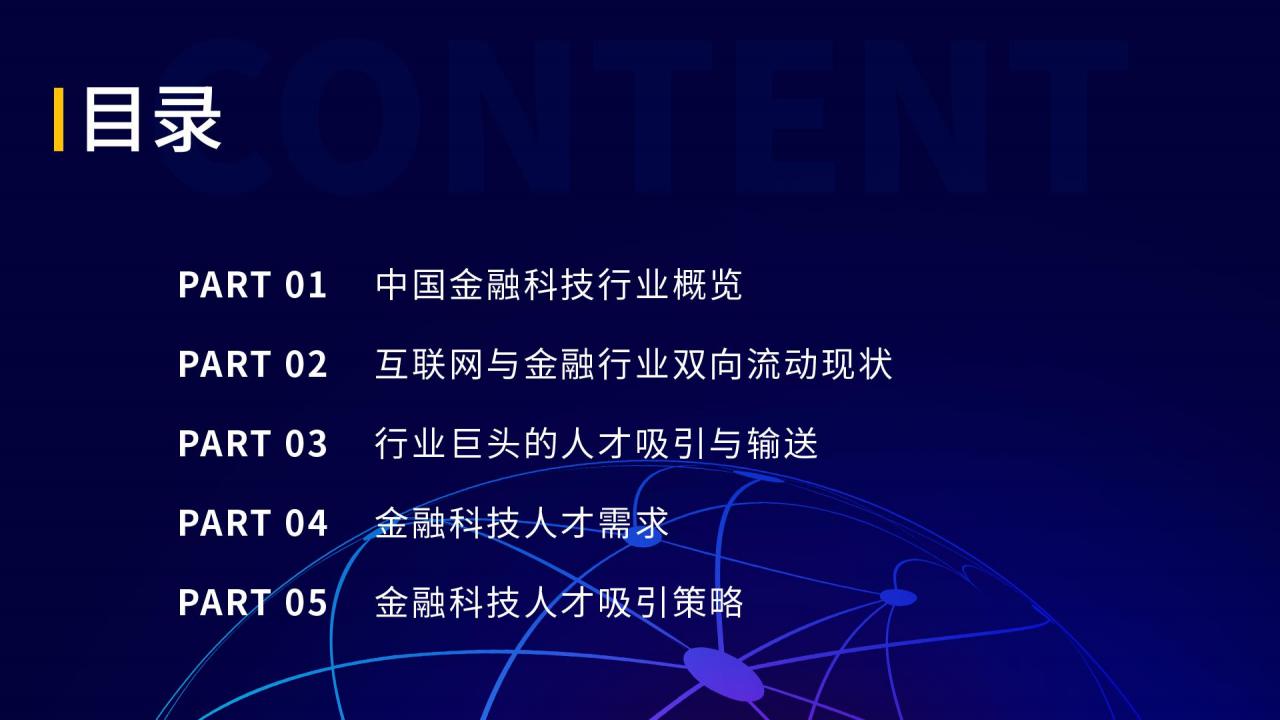 CONTENT

目录

PART 01 中国金融科技行业概览

PART 02 互联网与金融行业双向流动现状

PART 03 行业巨头的人才吸引与输送

PART 04 金融科技人才需求

PART 05 金融科技人才吸引策略